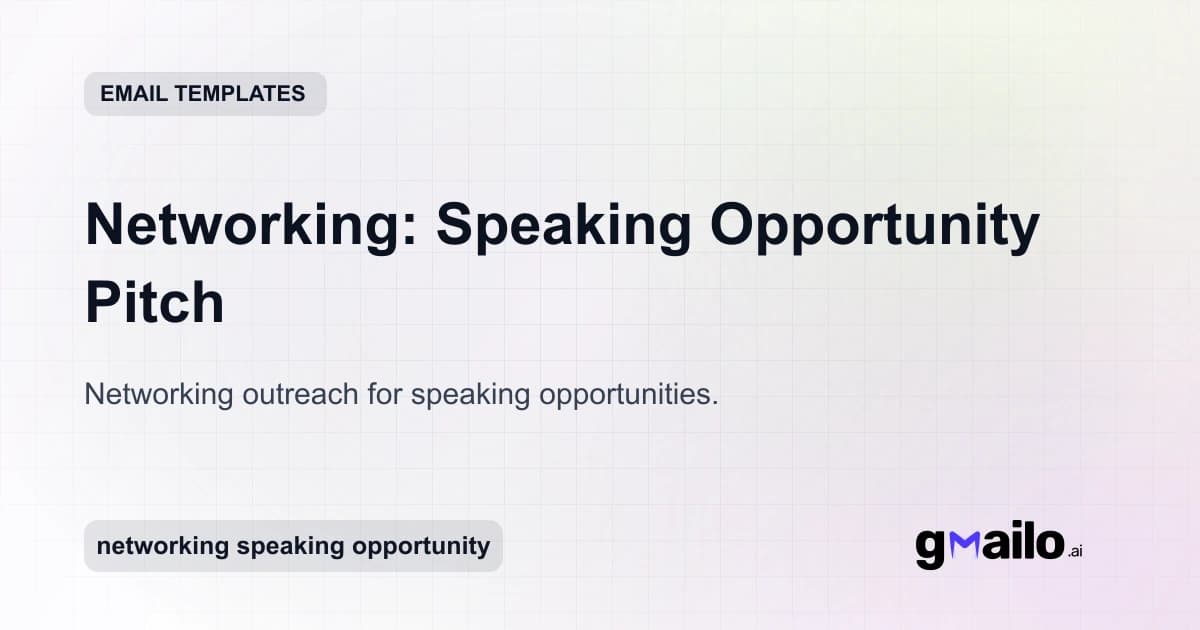 EMAIL TEMPLATES

Networking: Speaking Opportunity Pitch

Networking outreach for speaking opportunities.

networking speaking opportunity

gmailo.ai